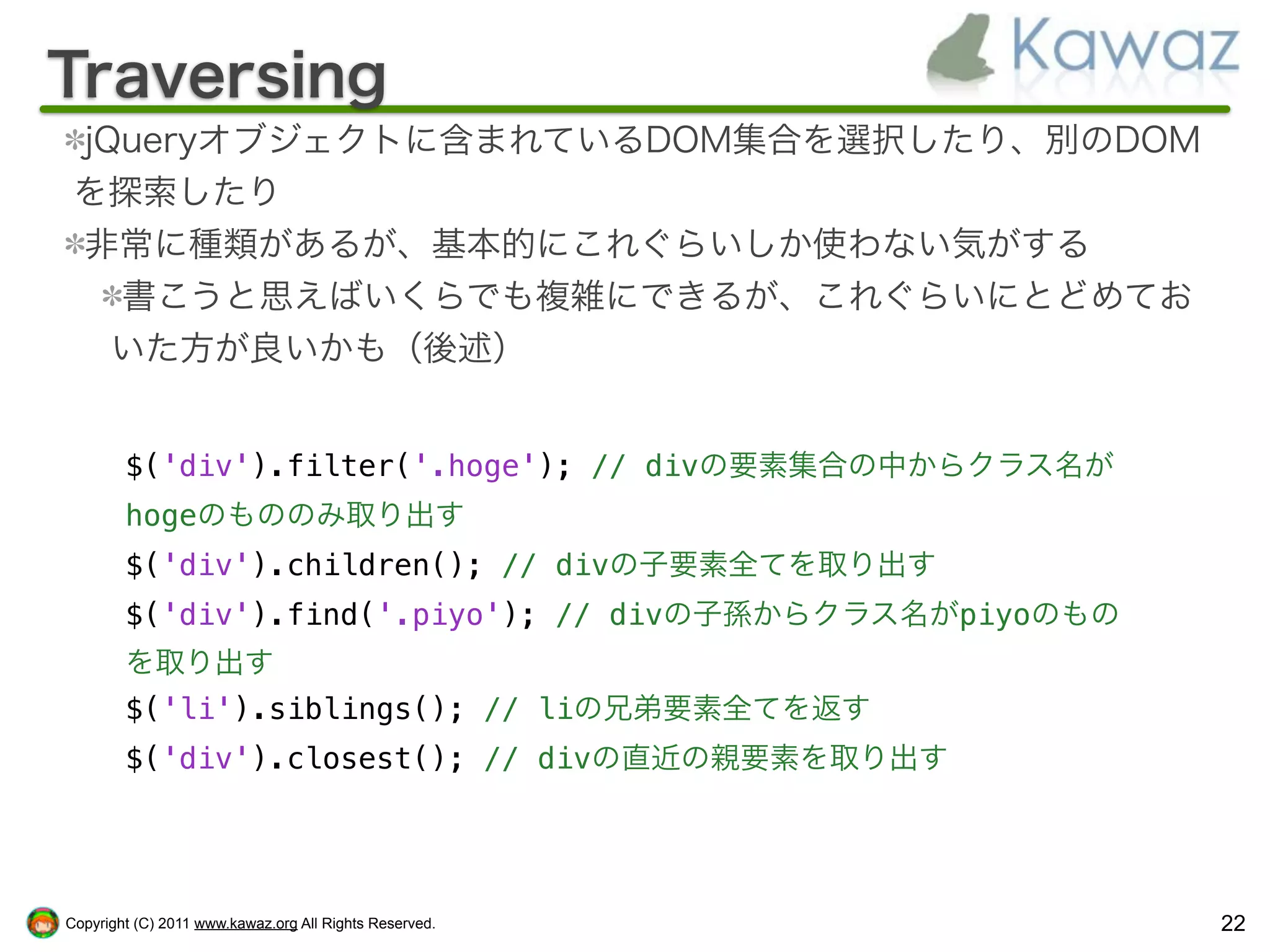 Traversing

Kawaz

*jQueryオブジェクトに含まれているDOM集合を選択したり、別のDOMを探索したり

*非常に種類があるが、基本的にこれぐらいしか使わない気がする

*書こうと思えばいくらでも複雑にできるが、これぐらいにとどめておいた方が良いかも（後述）

$('div').filter('.hoge'); // divの要素集合の中からクラス名がhogeのもののみ取り出す
$('div').children(); // divの子要素全てを取り出す
$('div').find('.piyo'); // divの子孫からクラス名がpiyoのものを取り出す
$('li').siblings(); // liの兄弟要素全てを返す
$('div').closest(); // divの直近の親要素を取り出す

Copyright (C) 2011 www.kawaz.org All Rights Reserved.

22